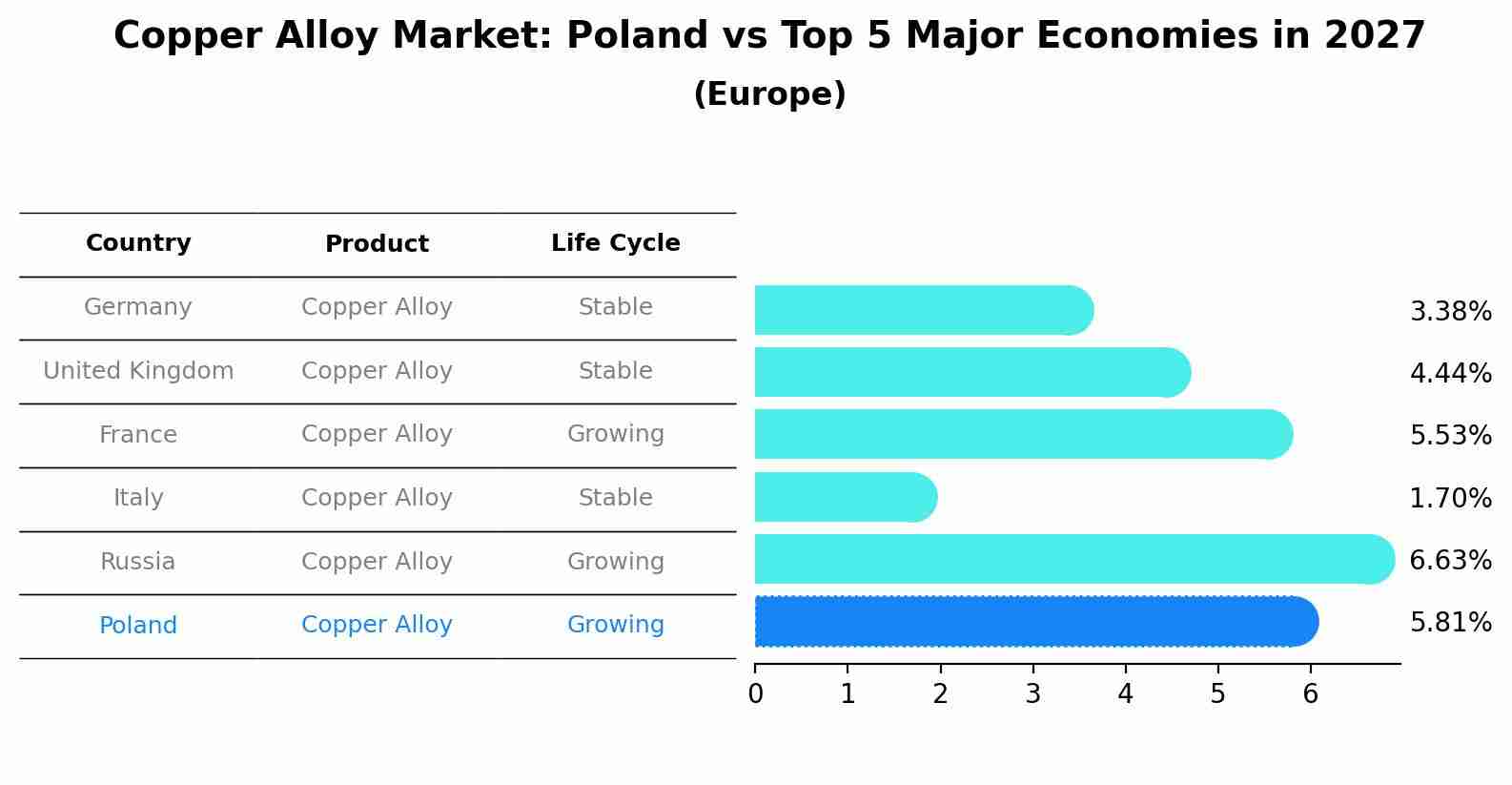 Copper Alloy Market: Poland vs Top 5 Major Economies in 2027
(Europe)

| Country | Product | Life Cycle |
|---|---|---|
| Germany | Copper Alloy | Stable |
| United Kingdom | Copper Alloy | Stable |
| France | Copper Alloy | Growing |
| Italy | Copper Alloy | Stable |
| Russia | Copper Alloy | Growing |
| Poland | Copper Alloy | Growing |

3.38%
4.44%
5.53%
1.70%
6.63%
5.81%

0 1 2 3 4 5 6